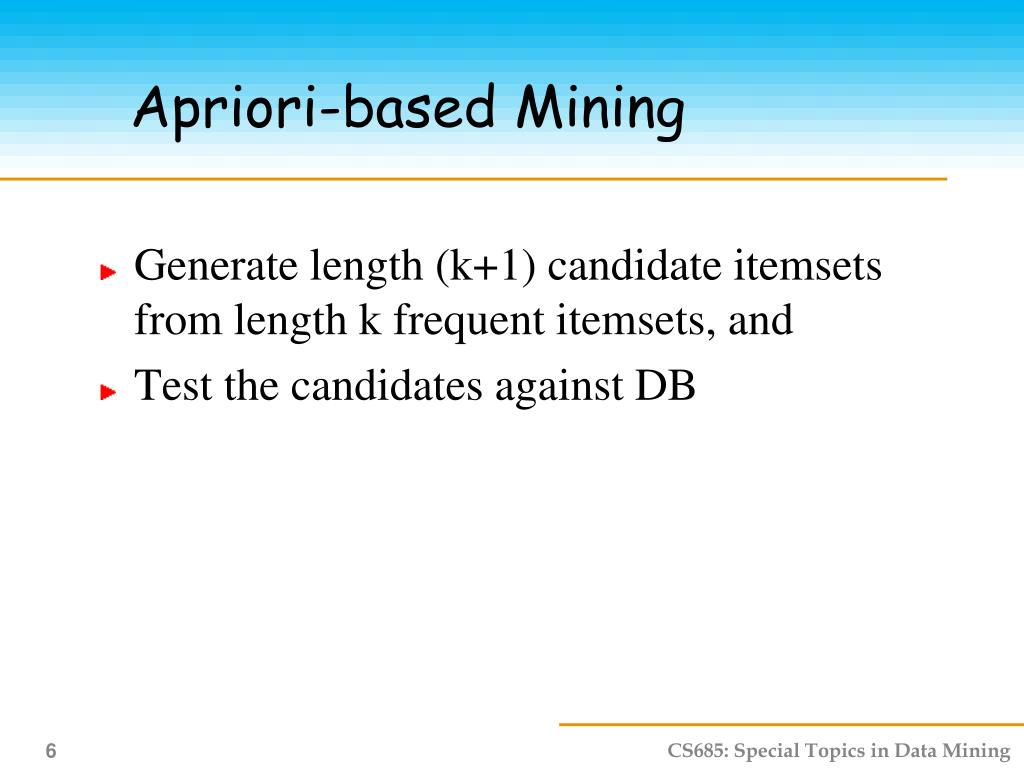 Apriori-based Mining

Generate length (k+1) candidate itemsets from length k frequent itemsets, and

Test the candidates against DB

6

CS685: Special Topics in Data Mining